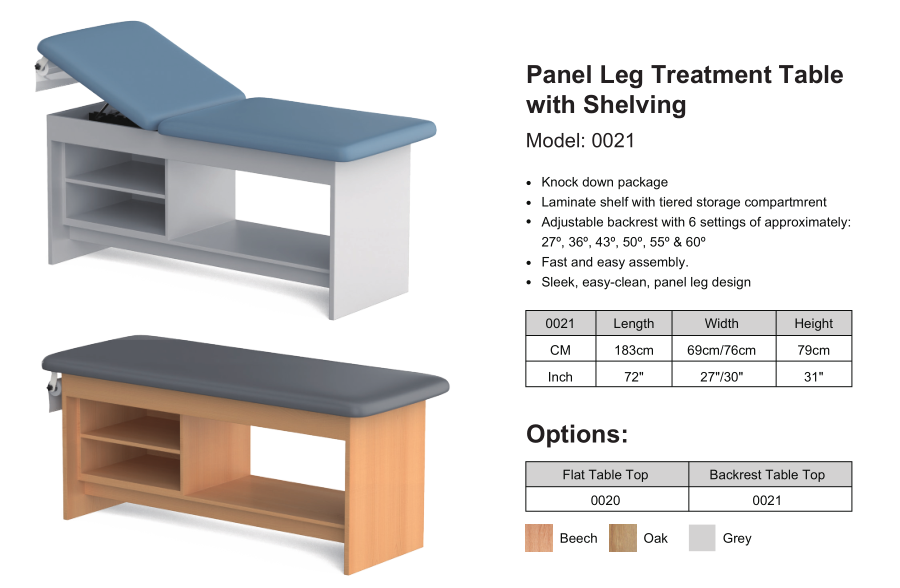 Panel Leg Treatment Table with Shelving

Model: 0021

- Knock down package
- Laminate shelf with tiered storage compartmrent
- Adjustable backrest with 6 settings of approximately: 27º, 36º, 43º, 50º, 55º & 60º
- Fast and easy assembly.
- Sleek, easy-clean, panel leg design

| 0021 | Length | Width | Height |
|---|---|---|---|
| CM | 183cm | 69cm/76cm | 79cm |
| Inch | 72" | 27"/30" | 31" |

Options:

| Flat Table Top | Backrest Table Top |
|---|---|
| 0020 | 0021 |

Beech Oak Grey